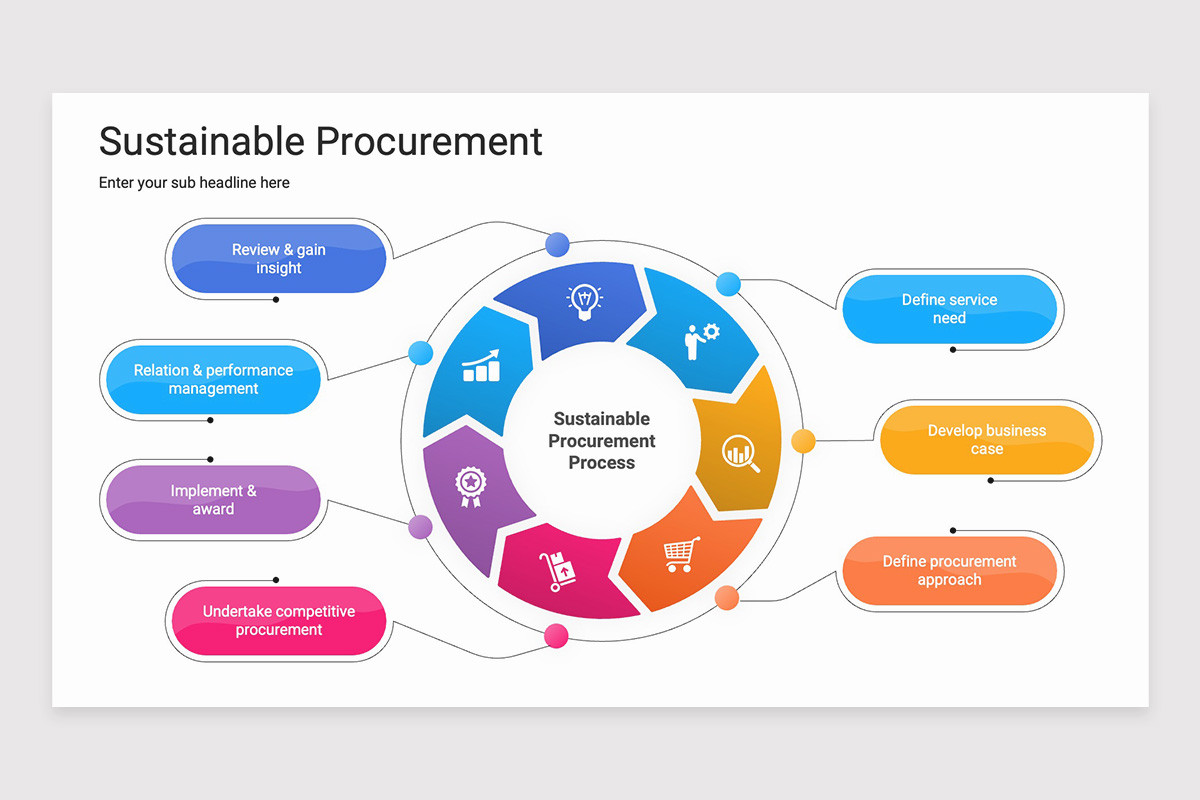 Sustainable Procurement

Enter your sub headline here

Review & gain insight

Relation & performance management

Implement & award

Undertake competitive procurement

Sustainable Procurement Process

Define service need

Develop business case

Define procurement approach